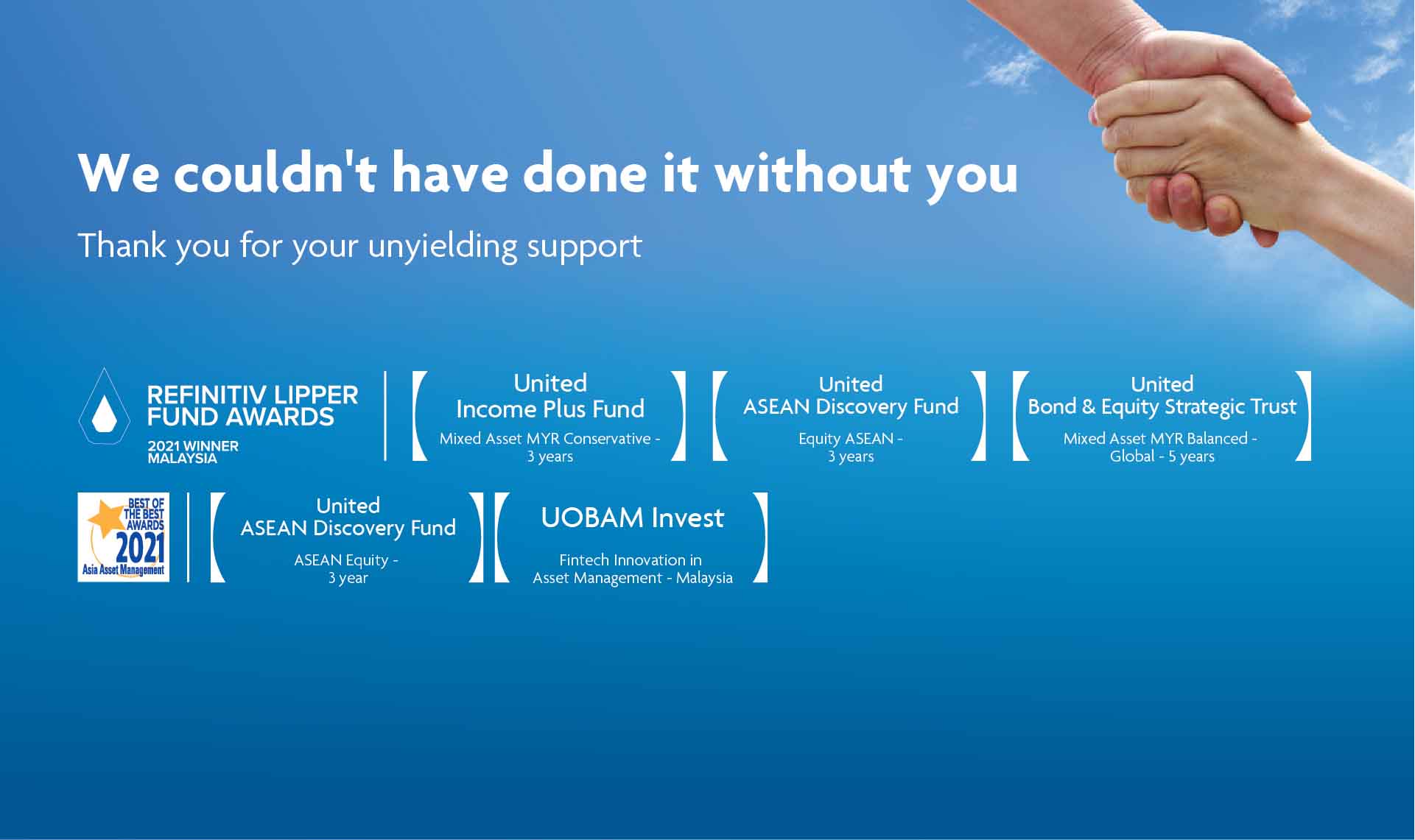 We couldn't have done it without you

Thank you for your unyielding support

REFINITIV LIPPER FUND AWARDS
2021 WINNER MALAYSIA

United
Income Plus Fund
Mixed Asset MYR Conservative - 3 years

United
ASEAN Discovery Fund
Equity ASEAN - 3 years

United
Bond & Equity Strategic Trust
Mixed Asset MYR Balanced - Global - 5 years

BEST OF THE BEST AWARDS 2021
Asia Asset Management

United
ASEAN Discovery Fund
ASEAN Equity - 3 year

UOBAM Invest
Fintech Innovation in Asset Management - Malaysia